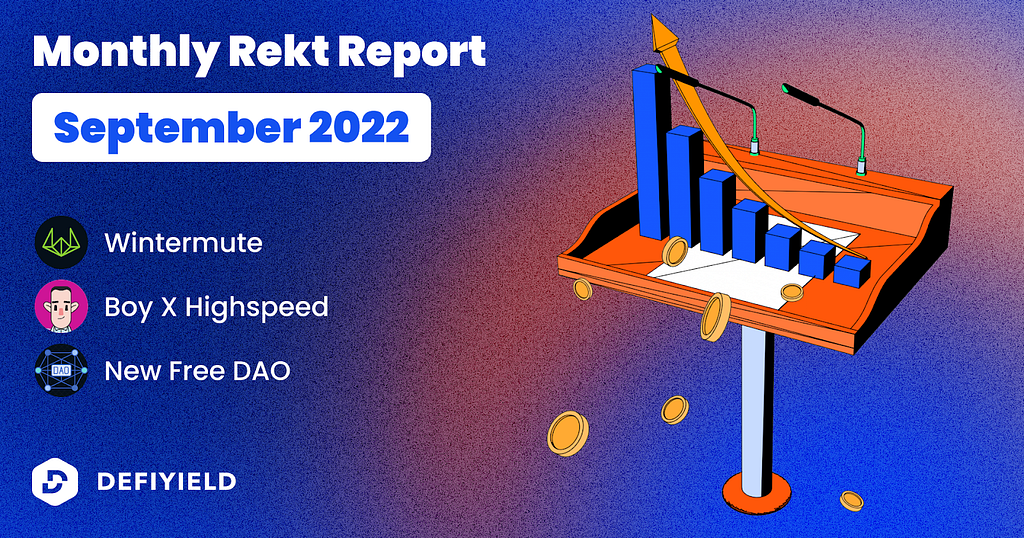 Monthly Rekt Report

September 2022

Wintermute

Boy X Highspeed

DAO

New Free DAO

DEFIYIELD